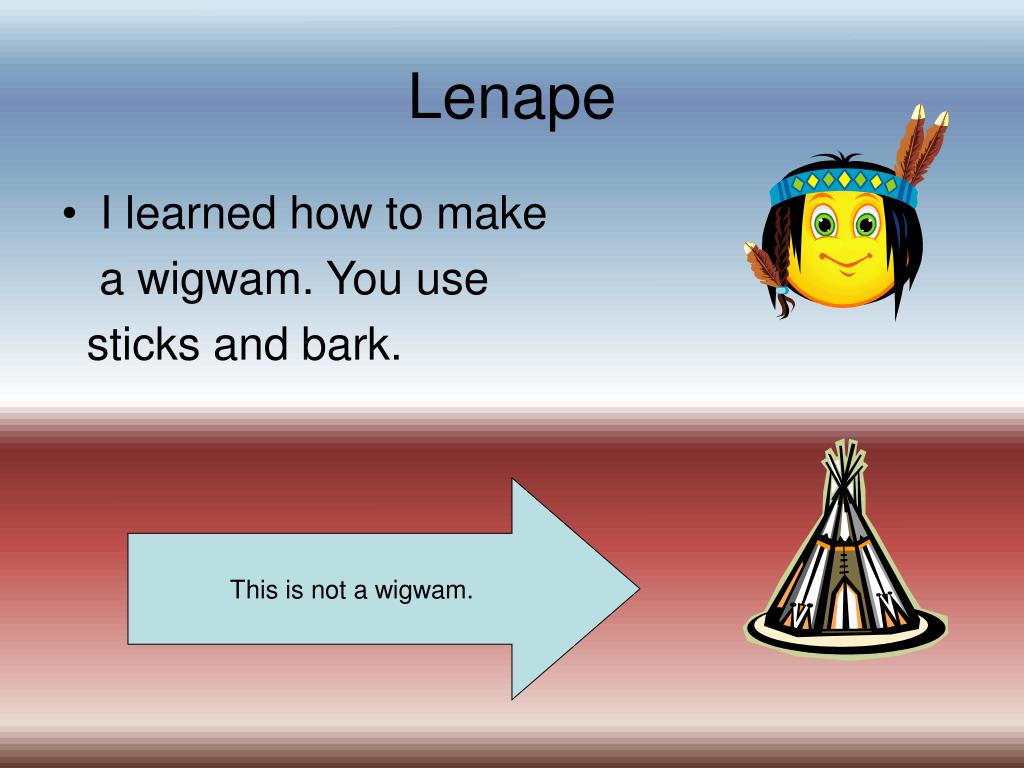 Lenape

• I learned how to make a wigwam. You use sticks and bark.

This is not a wigwam.